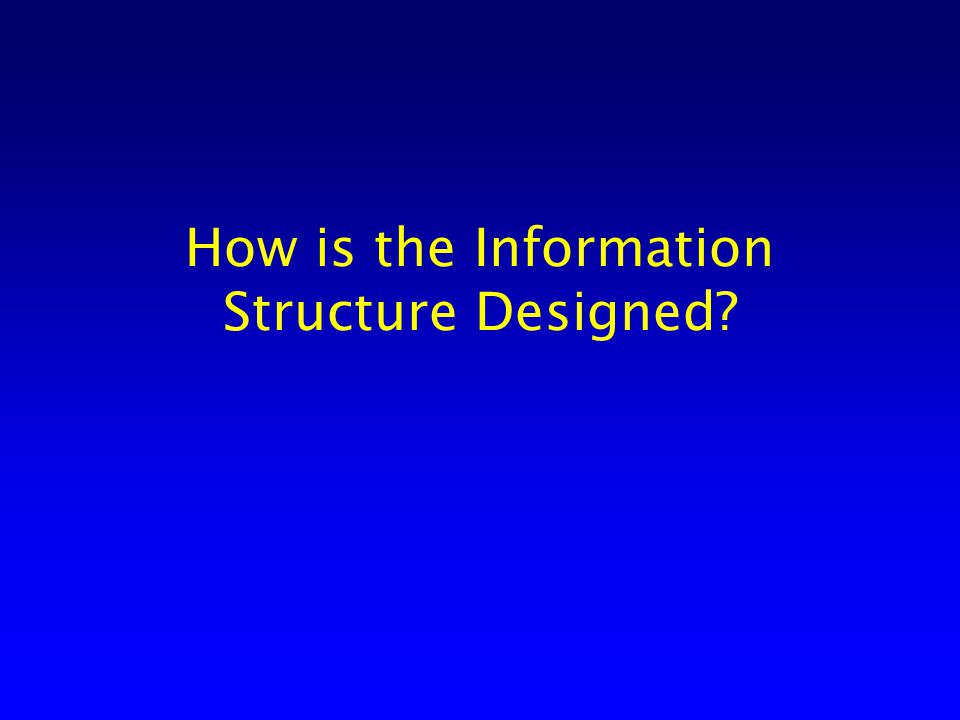 How is the Information Structure Designed?